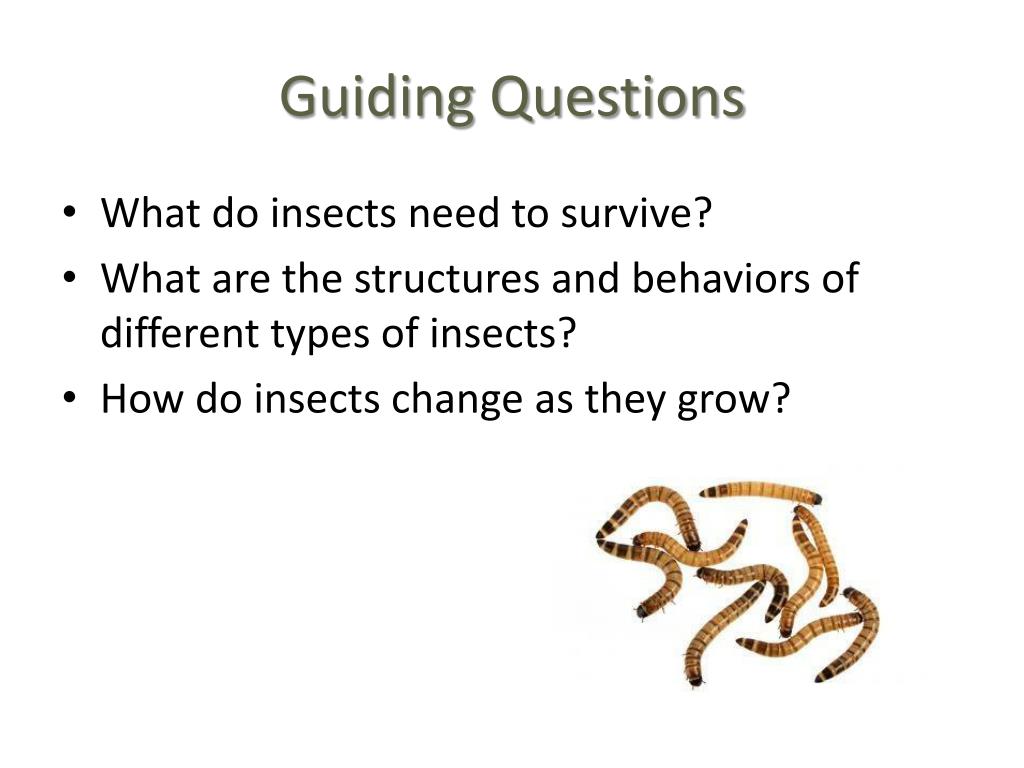 Guiding Questions

• What do insects need to survive?
• What are the structures and behaviors of different types of insects?
• How do insects change as they grow?